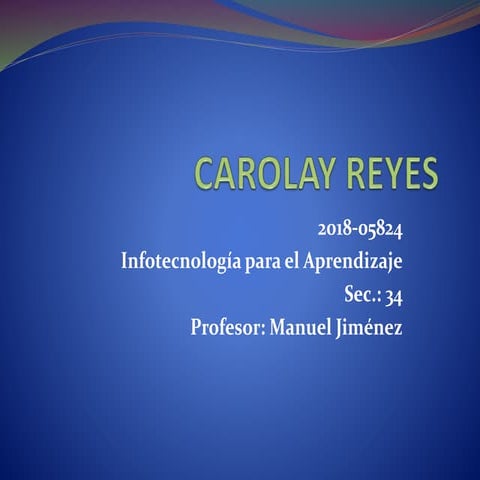 CAROLAY REYES

2018-05824
Infotecnología para el Aprendizaje
Sec.: 34
Profesor: Manuel Jiménez